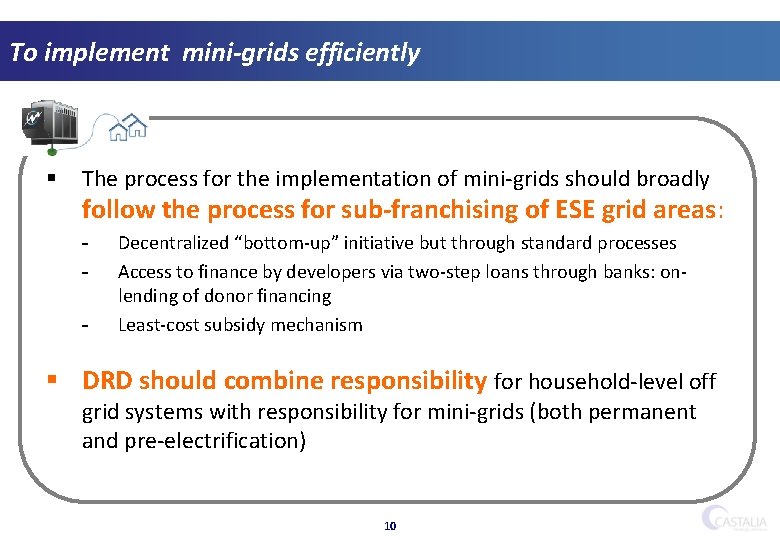 To implement mini-grids efficiently

▪ The process for the implementation of mini-grids should broadly follow the process for sub-franchising of ESE grid areas:

- Decentralized “bottom-up” initiative but through standard processes
- Access to finance by developers via two-step loans through banks: on-lending of donor financing
- Least-cost subsidy mechanism

▪ DRD should combine responsibility for household-level off grid systems with responsibility for mini-grids (both permanent and pre-electrification)

10

CASTALIA